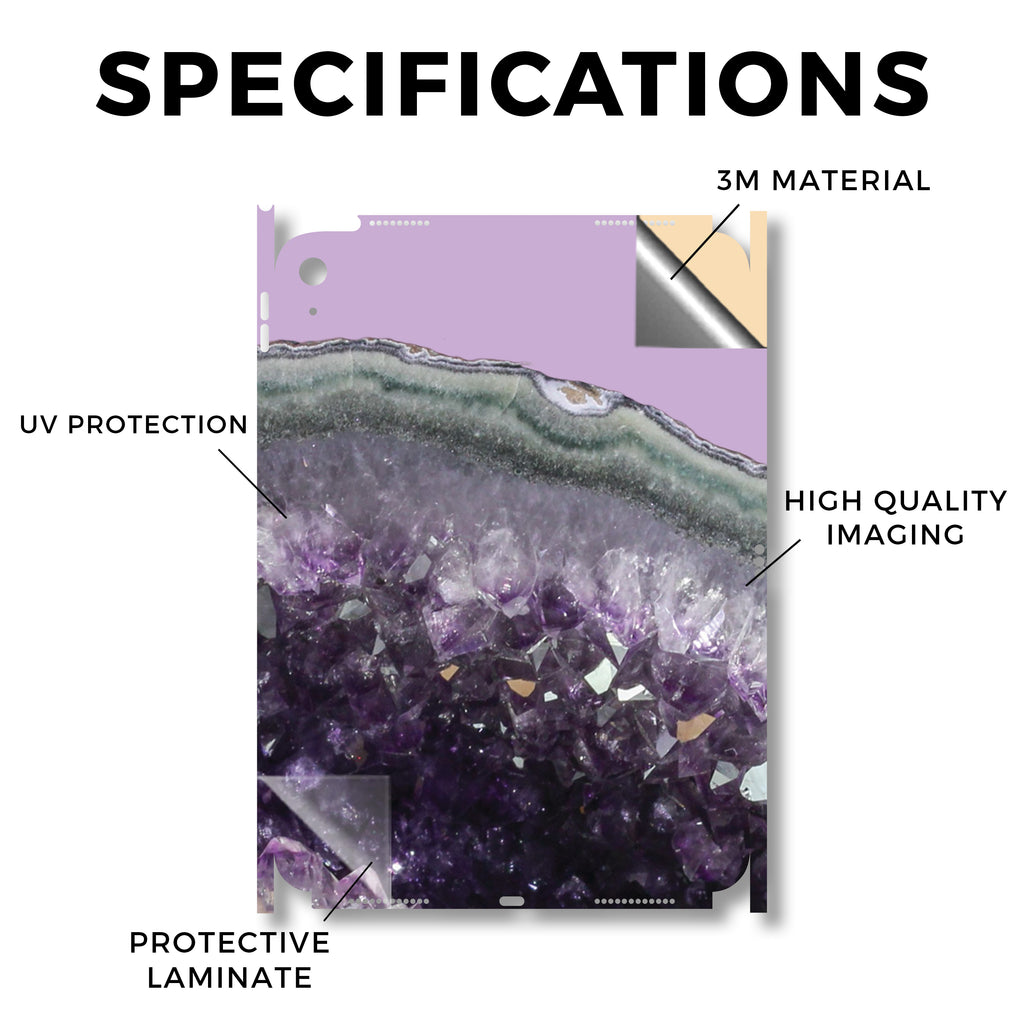 SPECIFICATIONS

3M MATERIAL

UV PROTECTION

HIGH QUALITY IMAGING

PROTECTIVE LAMINATE